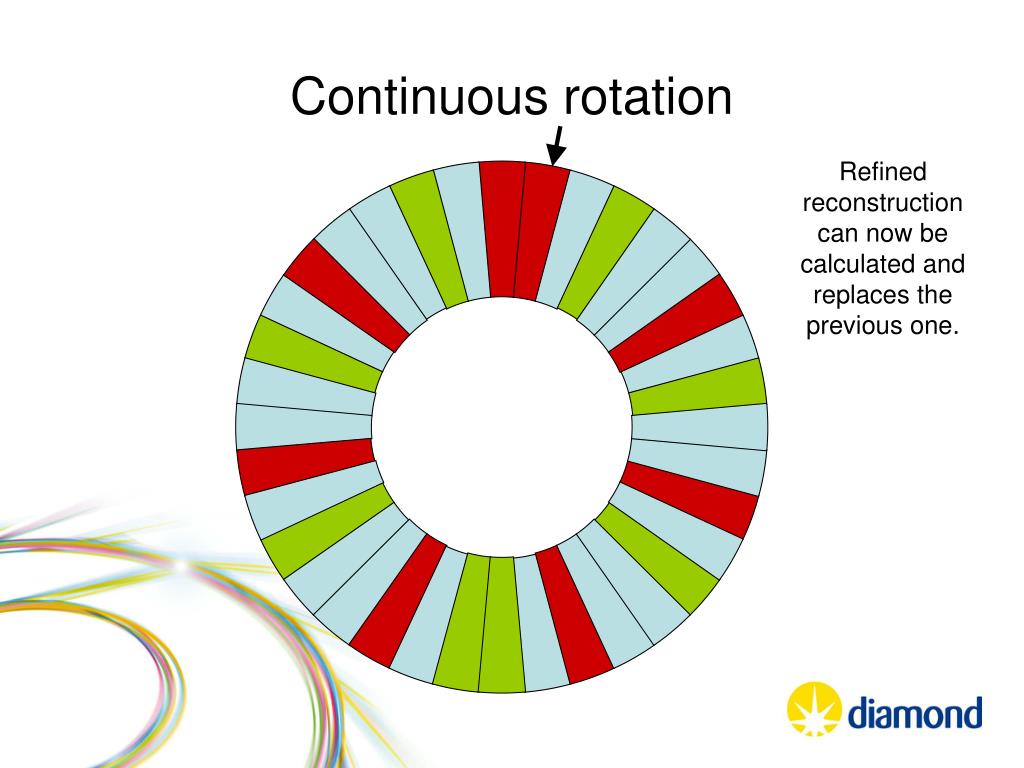 Continuous rotation

Refined reconstruction can now be calculated and replaces the previous one.

diamond